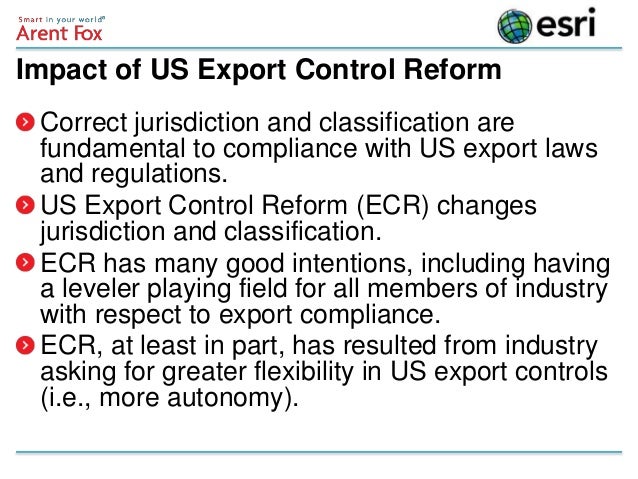 Smart in your world®
Arent Fox

esri

Impact of US Export Control Reform

Correct jurisdiction and classification are fundamental to compliance with US export laws and regulations.

US Export Control Reform (ECR) changes jurisdiction and classification.

ECR has many good intentions, including having a leveler playing field for all members of industry with respect to export compliance.

ECR, at least in part, has resulted from industry asking for greater flexibility in US export controls (i.e., more autonomy).